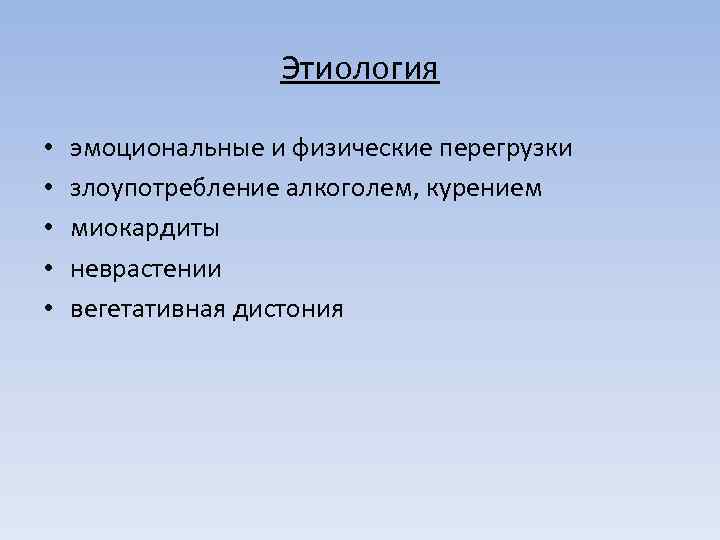 Этиология

• эмоциональные и физические перегрузки
• злоупотребление алкоголем, курением
• миокардиты
• неврастении
• вегетативная дистония